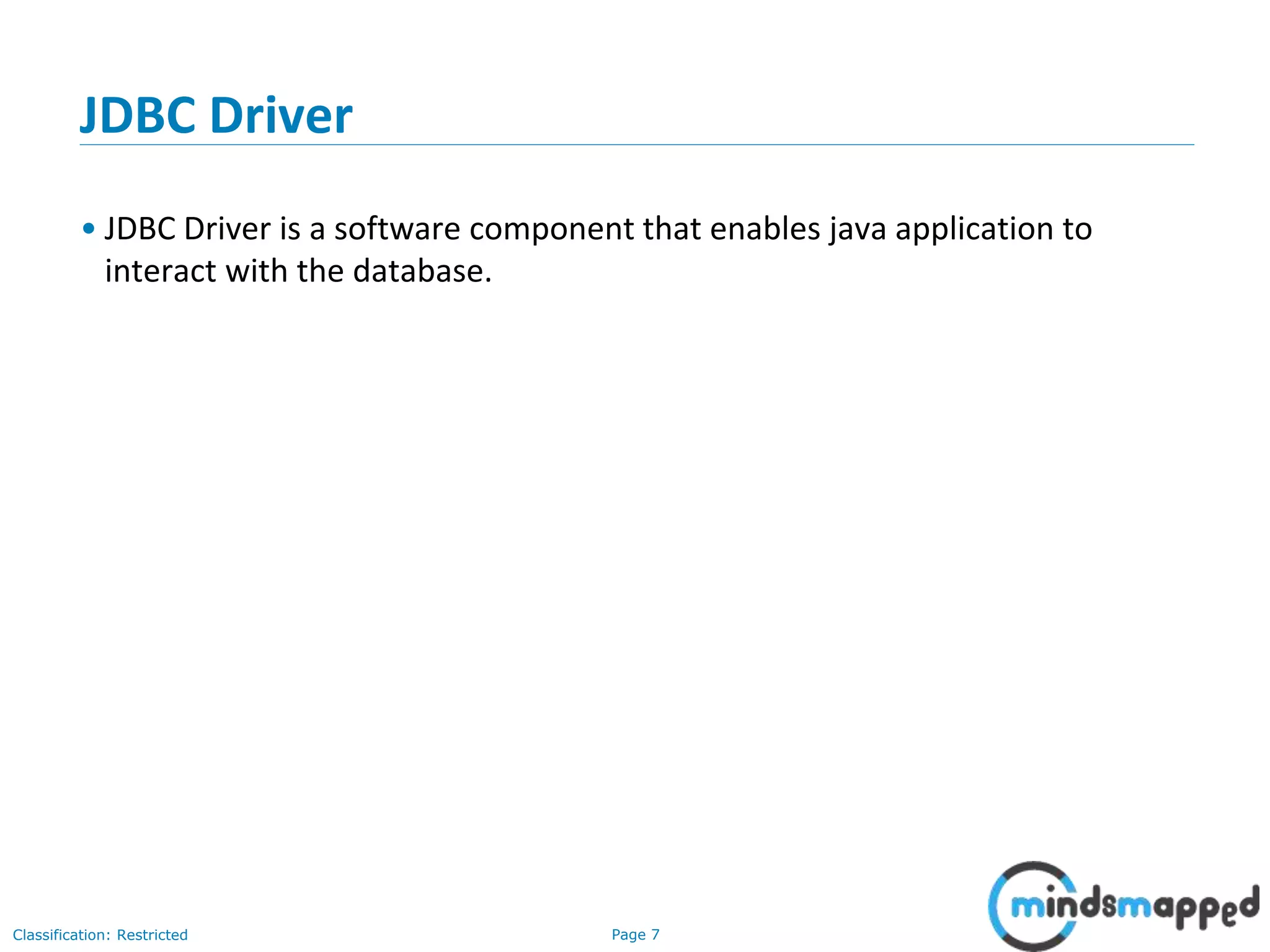 JDBC Driver

• JDBC Driver is a software component that enables java application to interact with the database.

Classification: Restricted

Page 7

mindsmapped